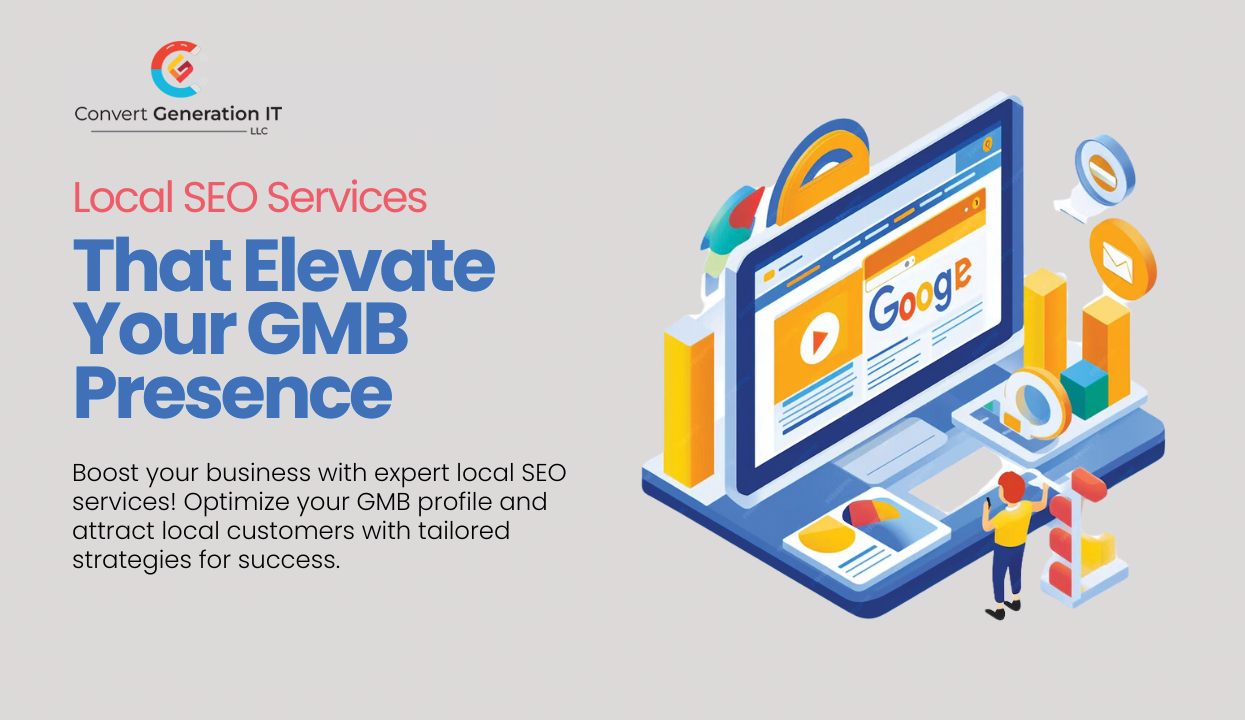 Convert Generation IT
LLC

Local SEO Services
That Elevate Your GMB Presence

Boost your business with expert local SEO services! Optimize your GMB profile and attract local customers with tailored strategies for success.

Googe